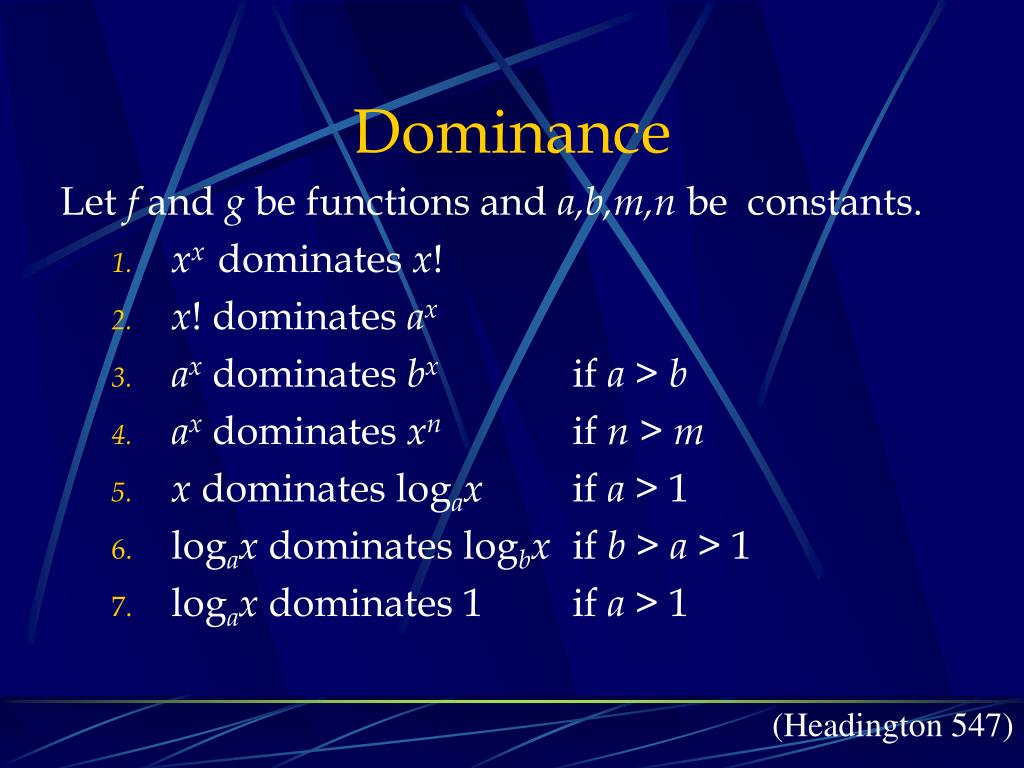 Dominance

Let $f$ and $g$ be functions and $a,b,m,n$ be constants.

1. $x^x$ dominates $x!$
2. $x!$ dominates $a^x$
3. $a^x$ dominates $b^x$ if $a > b$
4. $a^x$ dominates $x^n$ if $n > m$
5. $x$ dominates $\log_a x$ if $a > 1$
6. $\log_a x$ dominates $\log_b x$ if $b > a > 1$
7. $\log_a x$ dominates 1 if $a > 1$

(Headington 547)